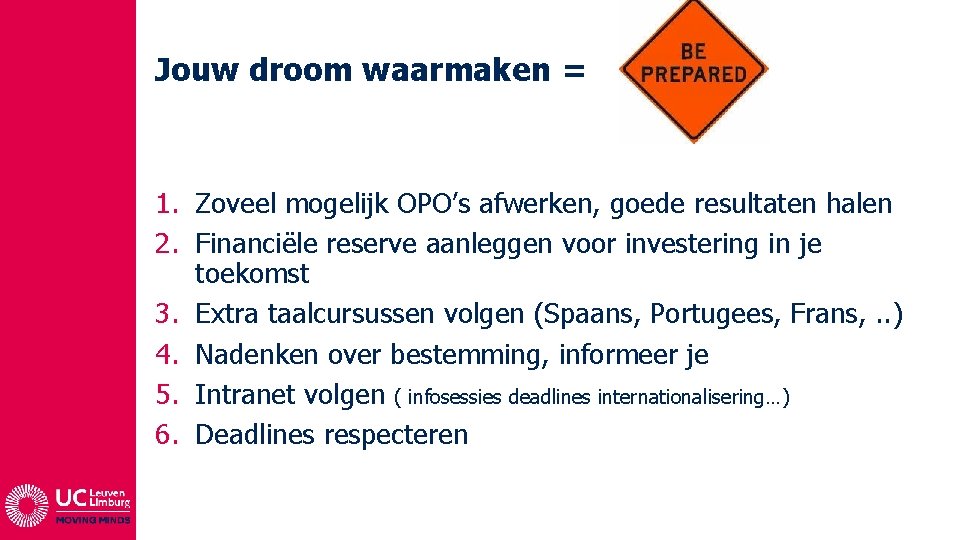 Jouw droom waarmaken =

BE PREPARED

1. Zoveel mogelijk OPO's afwerken, goede resultaten halen
2. Financiële reserve aanleggen voor investering in je toekomst
3. Extra taalcursussen volgen (Spaans, Portugees, Frans, ..)
4. Nadenken over bestemming, informeer je
5. Intranet volgen ( infosessies deadlines internationalisering…)
6. Deadlines respecteren

UC Leuven Limburg
MOVING MINDS